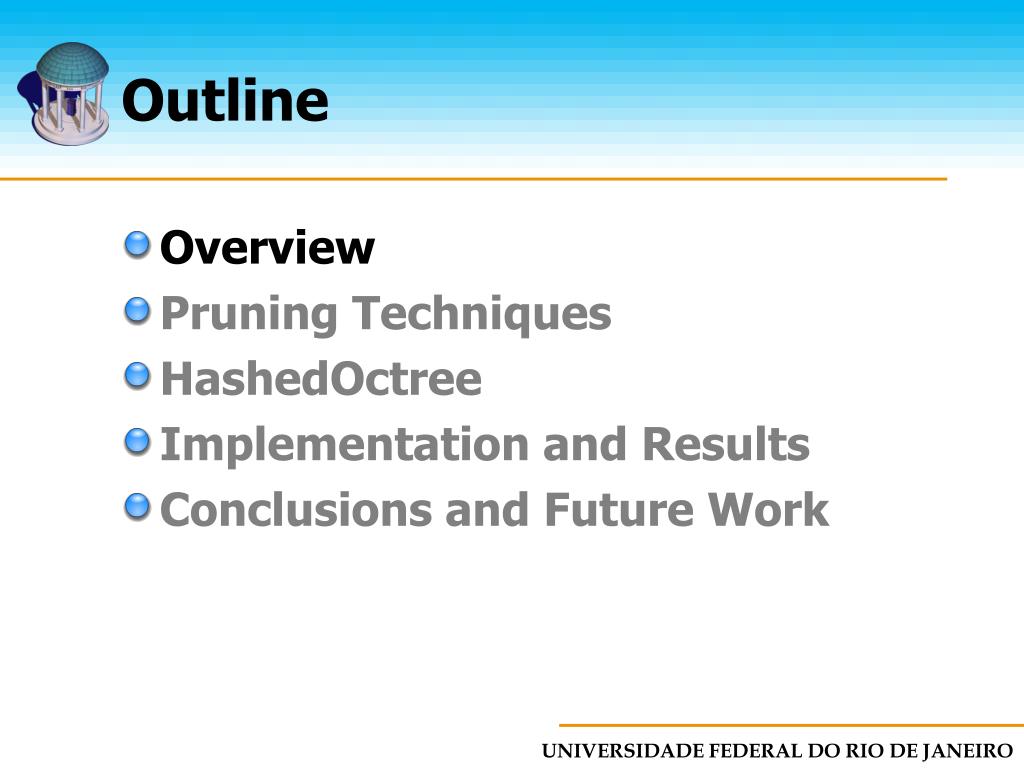 Outline

Overview
Pruning Techniques
HashedOctree
Implementation and Results
Conclusions and Future Work

UNIVERSIDADE FEDERAL DO RIO DE JANEIRO